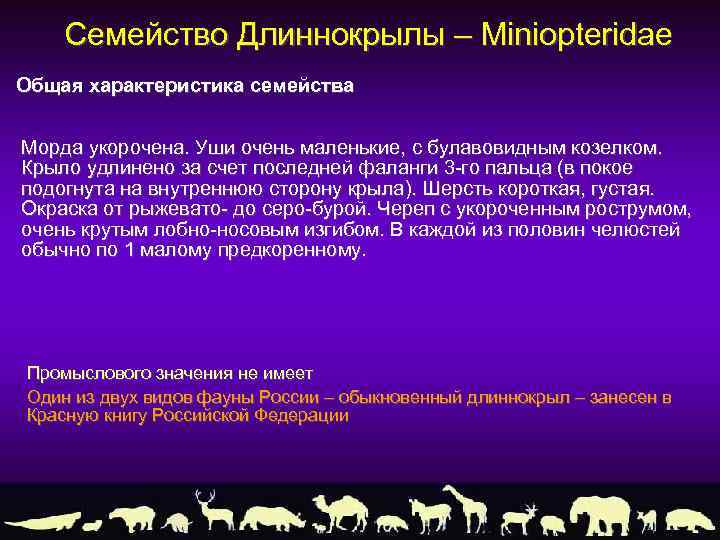 Семейство Длиннокрылы – Miniopteridae

Общая характеристика семейства

Морда укорочена. Уши очень маленькие, с булавовидным козелком. Крыло удлинено за счет последней фаланги 3-го пальца (в покое подогнута на внутреннюю сторону крыла). Шерсть короткая, густая. Окраска от рыжевато- до серо-бурой. Череп с укороченным рострумом, очень крутым лобно-носовым изгибом. В каждой из половин челюстей обычно по 1 малому предкоренному.

Промыслового значения не имеет

Один из двух видов фауны России – обыкновенный длиннокрыл – занесен в Красную книгу Российской Федерации